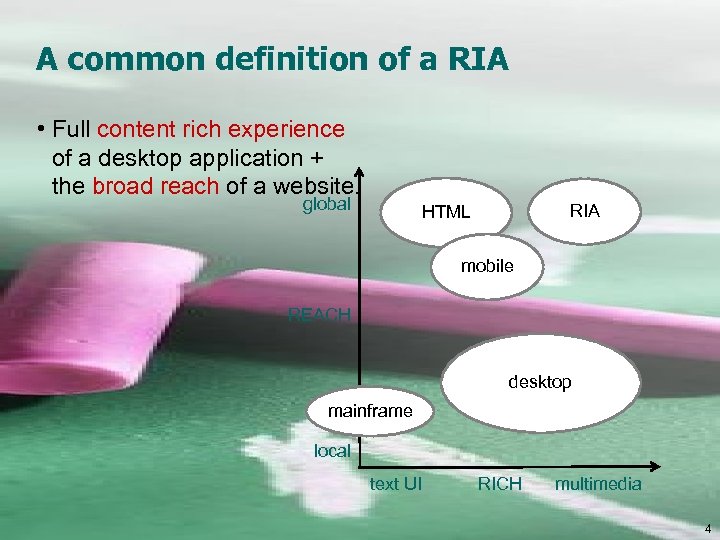 A common definition of a RIA

• Full content rich experience of a desktop application + the broad reach of a website.

global

HTML

RIA

mobile

REACH

desktop

mainframe

local

text UI

RICH

multimedia

4